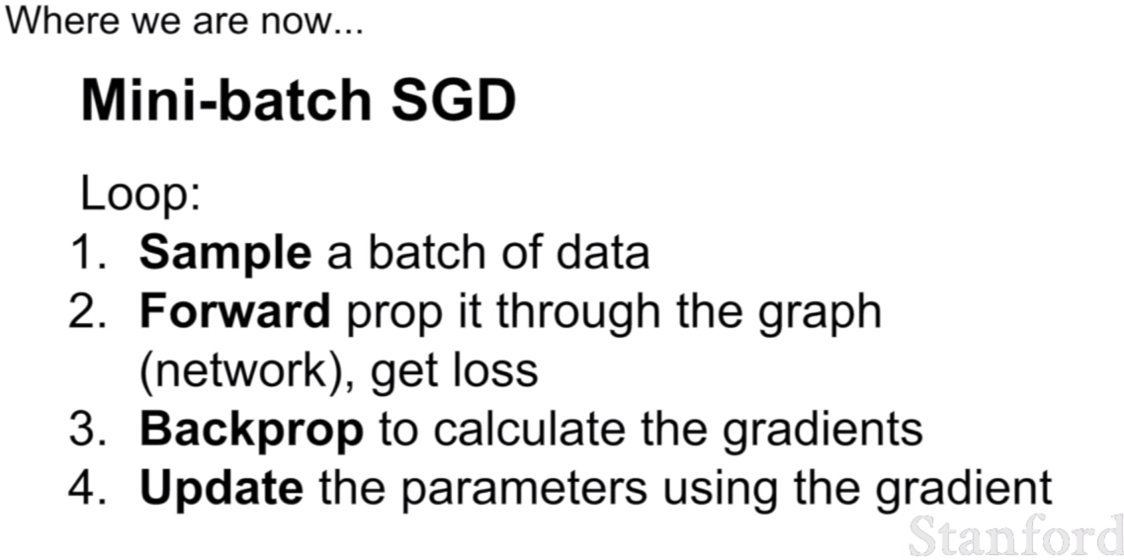 Where we are now...

Mini-batch SGD

Loop:
1. Sample a batch of data
2. Forward prop it through the graph (network), get loss
3. Backprop to calculate the gradients
4. Update the parameters using the gradient

Stanford